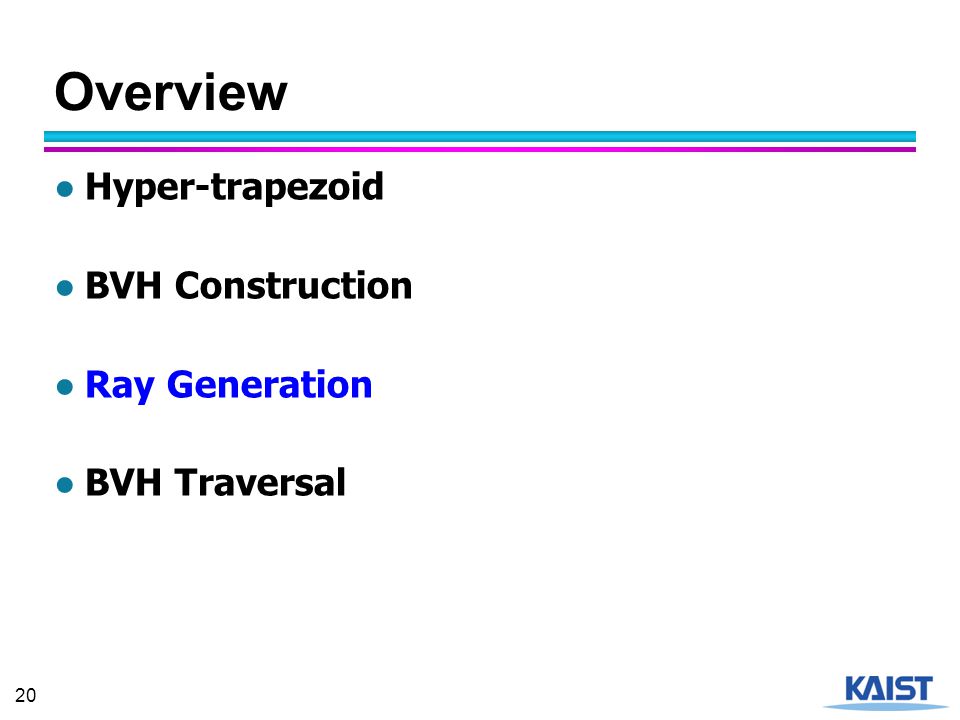 Overview

● Hyper-trapezoid

● BVH Construction

● Ray Generation

● BVH Traversal

20

KAIST